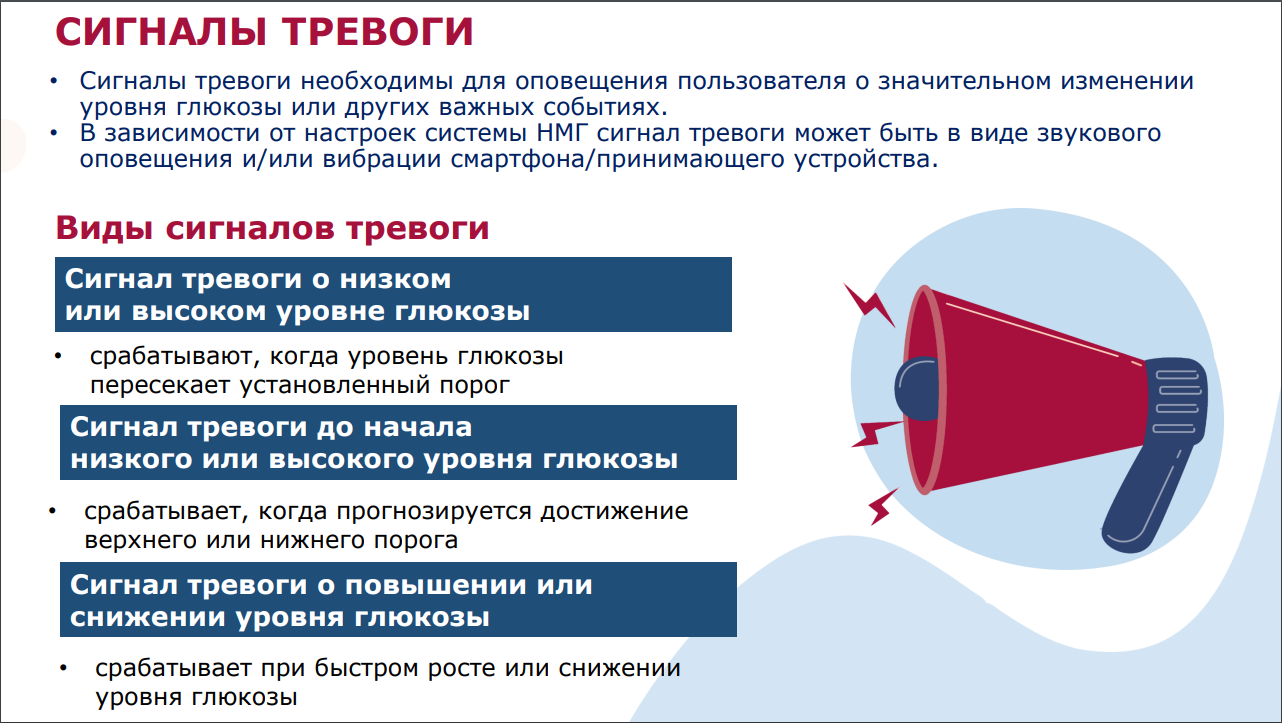 СИГНАЛЫ ТРЕВОГИ

• Сигналы тревоги необходимы для оповещения пользователя о значительном изменении уровня глюкозы или других важных событиях.
• В зависимости от настроек системы НМГ сигнал тревоги может быть в виде звукового оповещения и/или вибрации смартфона/принимающего устройства.

Виды сигналов тревоги

Сигнал тревоги о низком или высоком уровне глюкозы

• срабатывают, когда уровень глюкозы пересекает установленный порог

Сигнал тревоги до начала низкого или высокого уровня глюкозы

• срабатывает, когда прогнозируется достижение верхнего или нижнего порога

Сигнал тревоги о повышении или снижении уровня глюкозы

• срабатывает при быстром росте или снижении уровня глюкозы